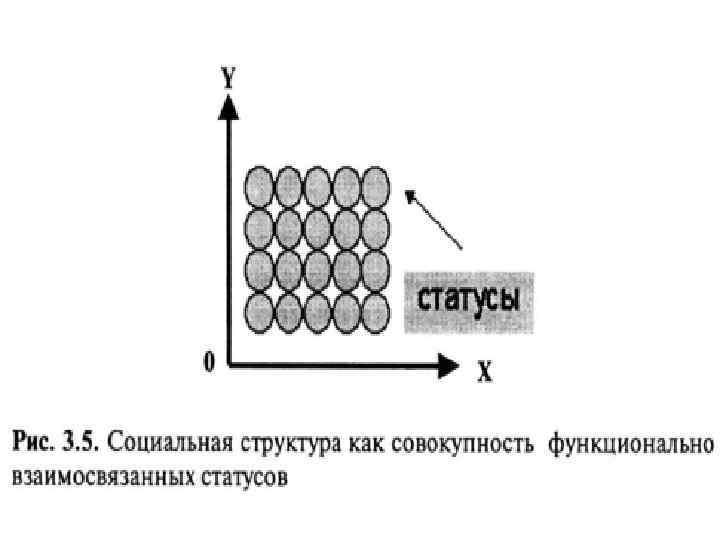 Y

статусы

0

X

Рис. 3.5. Социальная структура как совокупность функционально взаимосвязанных статусов